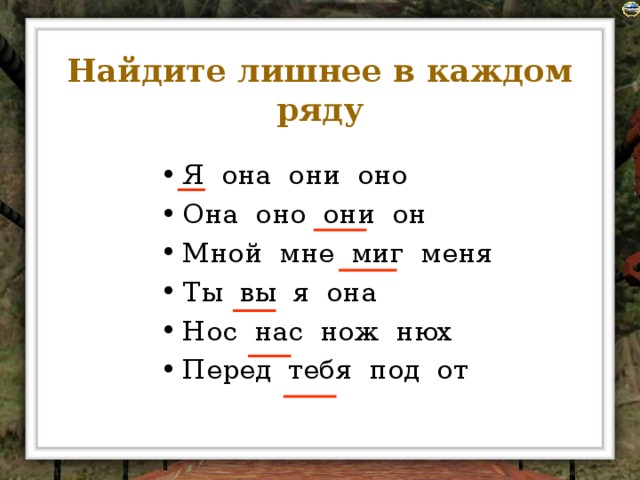 Найдите лишнее в каждом ряду

• Я она они оно
• Она оно они он
• Мной мне миг меня
• Ты вы я она
• Нос нас нож нюх
• Перед тебя под от